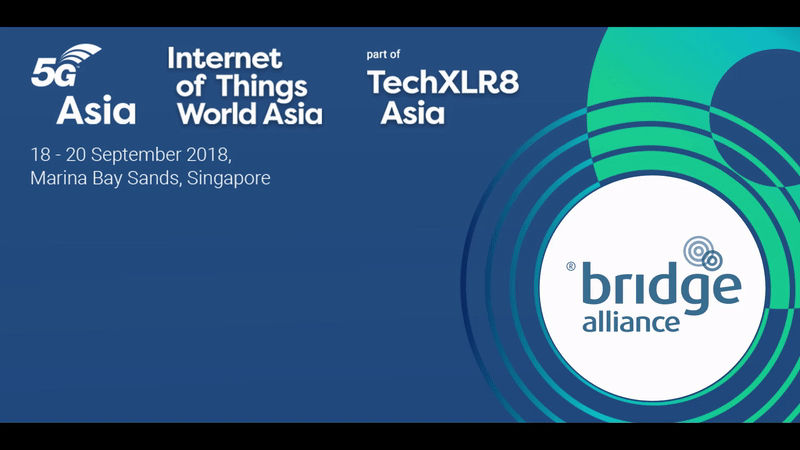 5G Asia

Internet of Things World Asia

part of TechXLR8 Asia

18 - 20 September 2018, Marina Bay Sands, Singapore

® bridge alliance